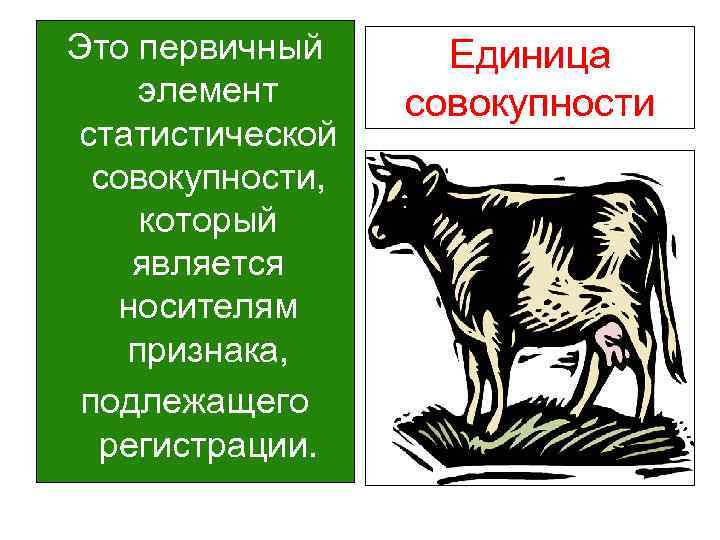 Это первичный элемент статистической совокупности, который является носителям признака, подлежащего регистрации.

Единица совокупности